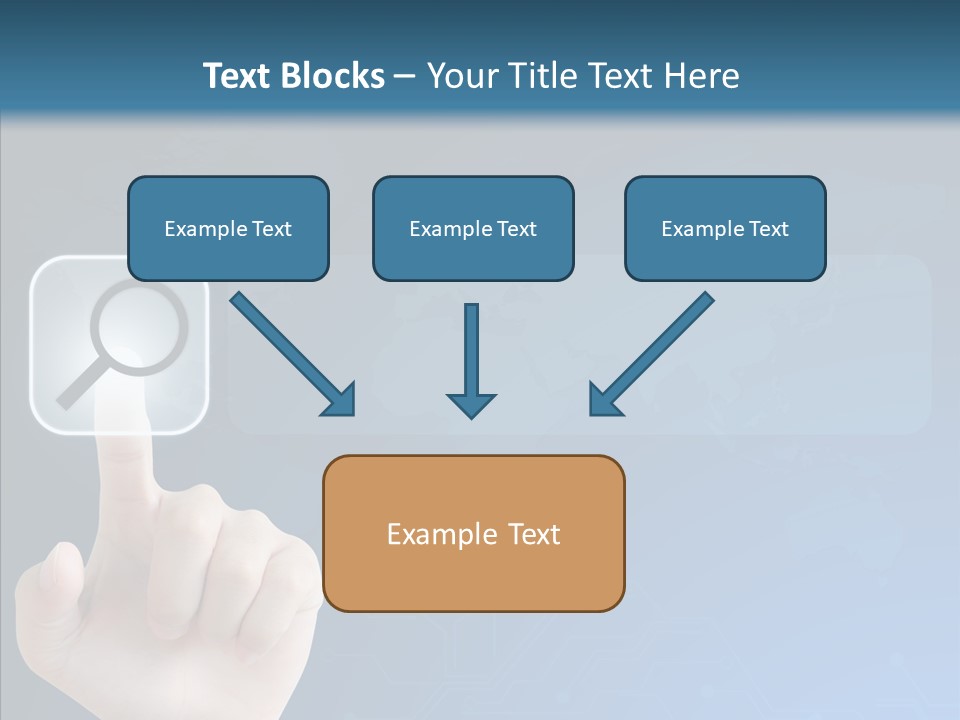 Text Blocks – Your Title Text Here

Example Text

Example Text

Example Text

Example Text